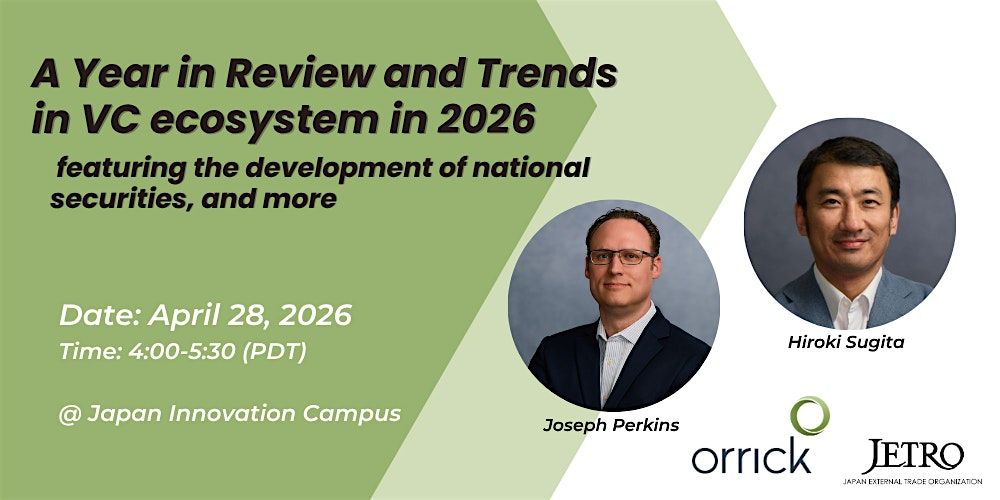 A Year in Review and Trends in VC ecosystem in 2026

featuring the development of national securities, and more

Date: April 28, 2026

Time: 4:00-5:30 (PDT)

@ Japan Innovation Campus

Joseph Perkins

Hiroki Sugita

orrick

JETRO

JAPAN EXTERNAL TRADE ORGANIZATION